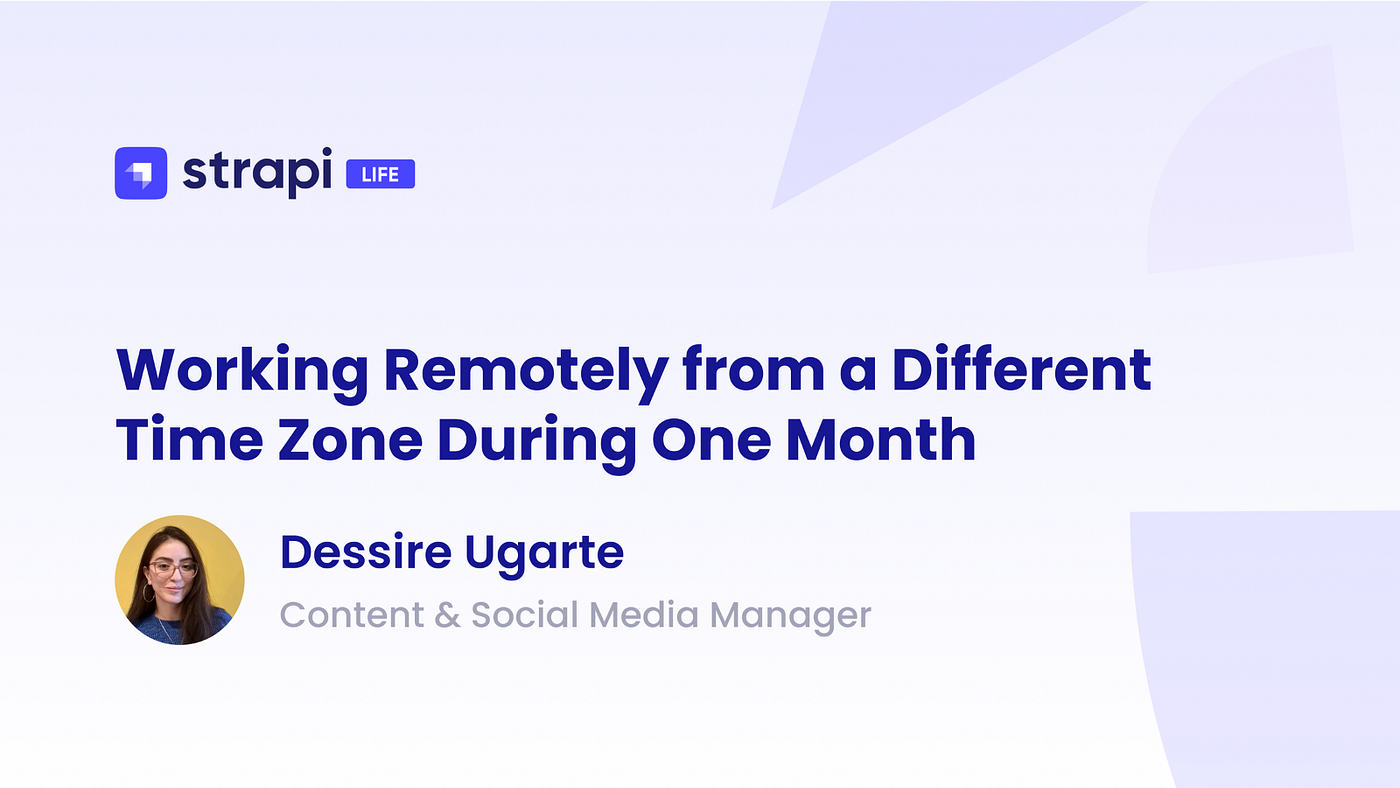 strapi LIFE

Working Remotely from a Different Time Zone During One Month

Dessire Ugarte

Content & Social Media Manager